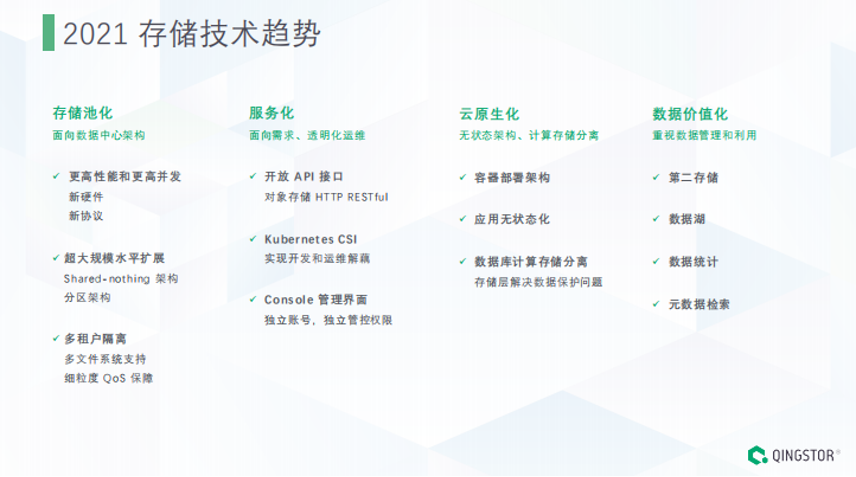 2021 存储技术趋势

存储池化
面向数据中心架构

✓ 更高性能和更高并发
新硬件
新协议

✓ 超大规模水平扩展
Shared-nothing 架构
分区架构

✓ 多租户隔离
多文件系统支持
细粒度 QoS 保障

服务化
面向需求、透明化运维

✓ 开放 API 接口
对象存储 HTTP RESTful

✓ Kubernetes CSI
实现开发和运维解藕

✓ Console 管理界面
独立账号，独立管控权限

云原生化
无状态架构、计算存储分离

✓ 容器部署架构

✓ 应用无状态化

✓ 数据库计算存储分离
存储层解决数据保护问题

数据价值化
重视数据管理和利用

✓ 第二存储

✓ 数据湖

✓ 数据统计

✓ 元数据检索

QINGSTOR®